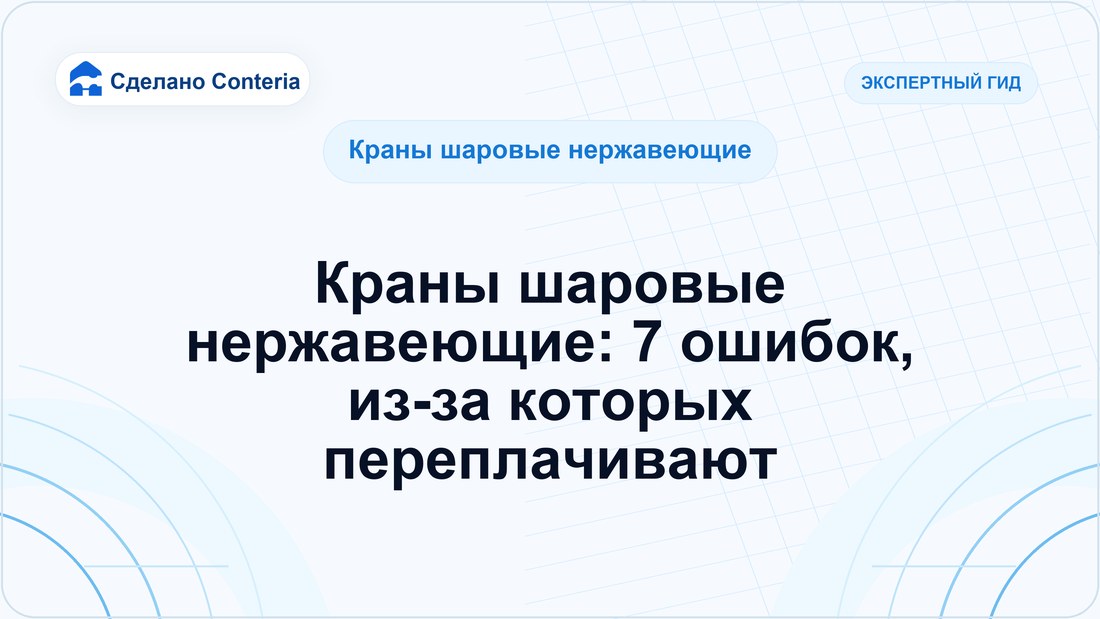 Сделано Conteria

ЭКСПЕРТНЫЙ ГИД

Краны шаровые нержавеющие

Краны шаровые нержавеющие: 7 ошибок, из-за которых переплачивают